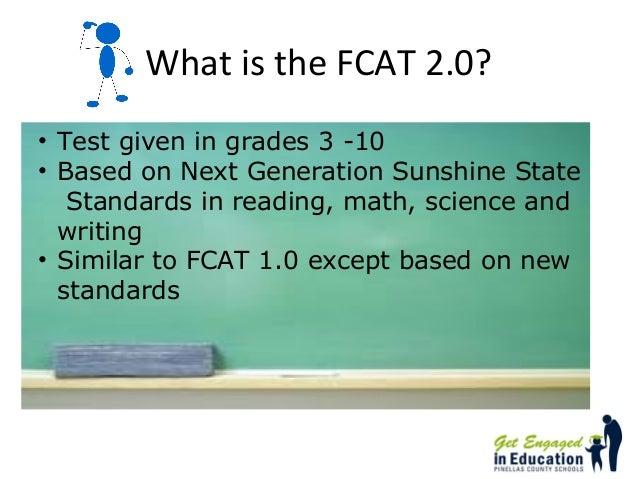 What is the FCAT 2.0?

• Test given in grades 3 -10
• Based on Next Generation Sunshine State Standards in reading, math, science and writing
• Similar to FCAT 1.0 except based on new standards

Get Engaged in Education
PINELLAS COUNTY SCHOOLS